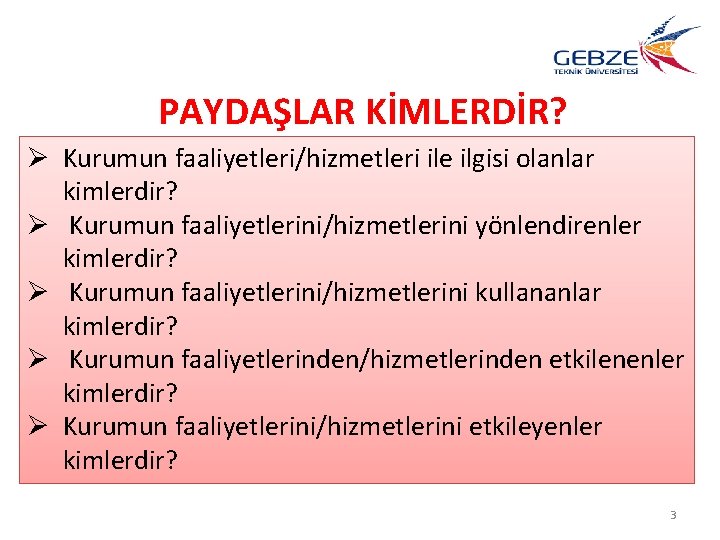 GEBZE
TEKNİK ÜNİVERSİTESİ

PAYDAŞLAR KİMLERDİR?

➢ Kurumun faaliyetleri/hizmetleri ile ilgisi olanlar kimlerdir?
➢ Kurumun faaliyetlerini/hizmetlerini yönlendirenler kimlerdir?
➢ Kurumun faaliyetlerini/hizmetlerini kullananlar kimlerdir?
➢ Kurumun faaliyetlerinden/hizmetlerinden etkilenenler kimlerdir?
➢ Kurumun faaliyetlerini/hizmetlerini etkileyenler kimlerdir?

3